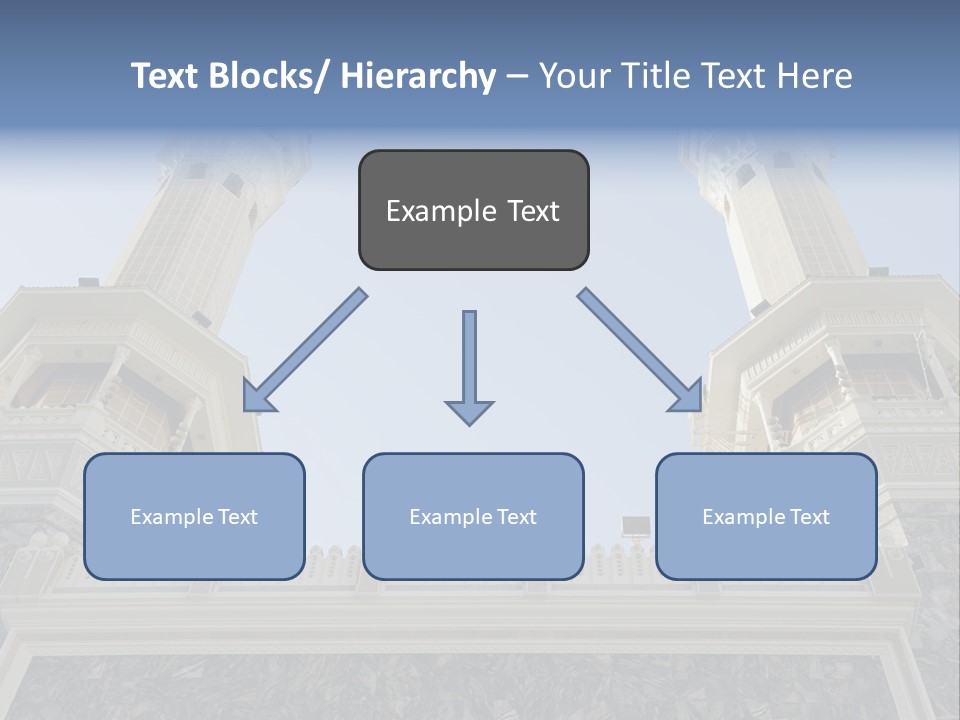 Text Blocks/ Hierarchy – Your Title Text Here

Example Text

Example Text

Example Text

Example Text